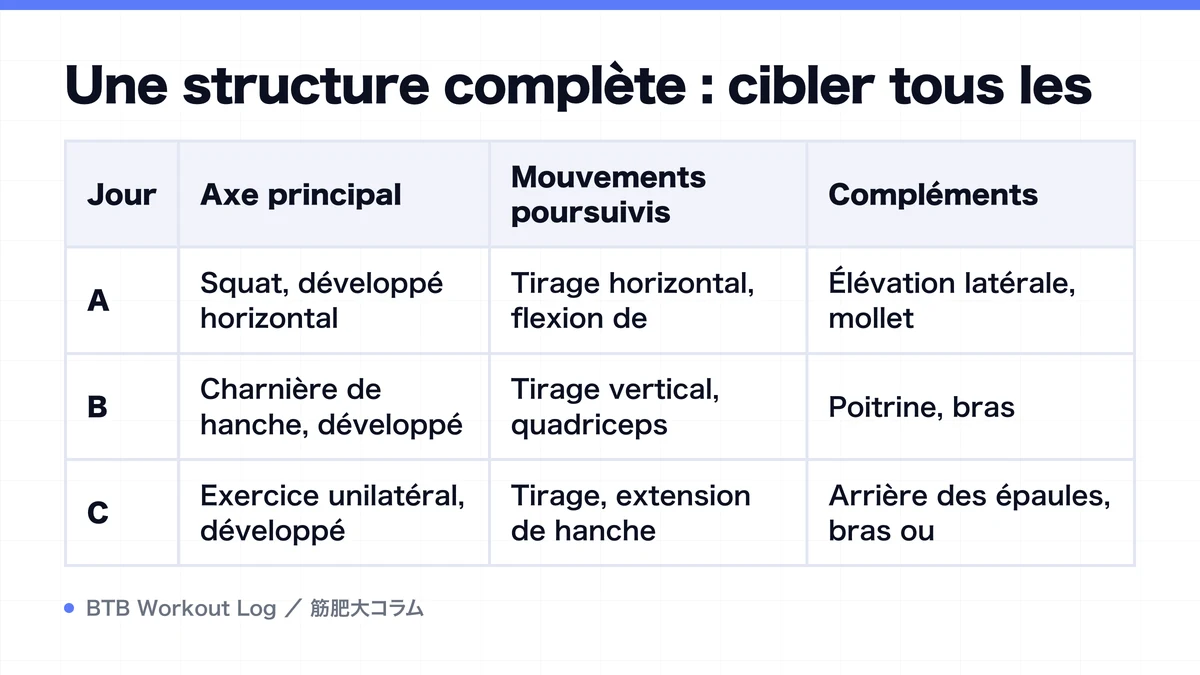 Une structure complète : cibler tous les

| Jour | Axe principal | Mouvements poursuivis | Compléments |
|---|---|---|---|
| A | Squat, développé horizontal | Tirage horizontal, flexion de | Élévation latérale, mollet |
| B | Charnière de hanche, développé | Tirage vertical, quadriceps | Poitrine, bras |
| C | Exercice unilatéral, développé | Tirage, extension de hanche | Arrière des épaules, bras ou |

BTB Workout Log ／ 筋肥大コラム